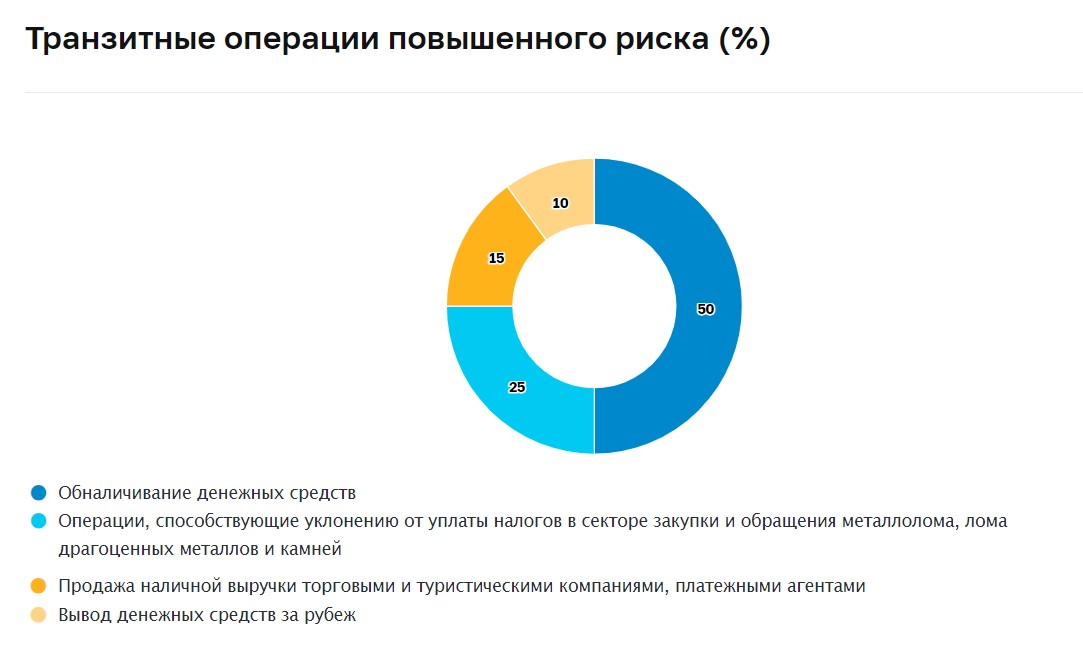 Транзитные операции повышенного риска (%)

10
15
50
25

Обналичивание денежных средств
Операции, способствующие уклонению от уплаты налогов в секторе закупки и обращения металлолома, лома драгоценных металлов и камней
Продажа наличной выручки торговыми и туристическими компаниями, платежными агентами
Вывод денежных средств за рубеж